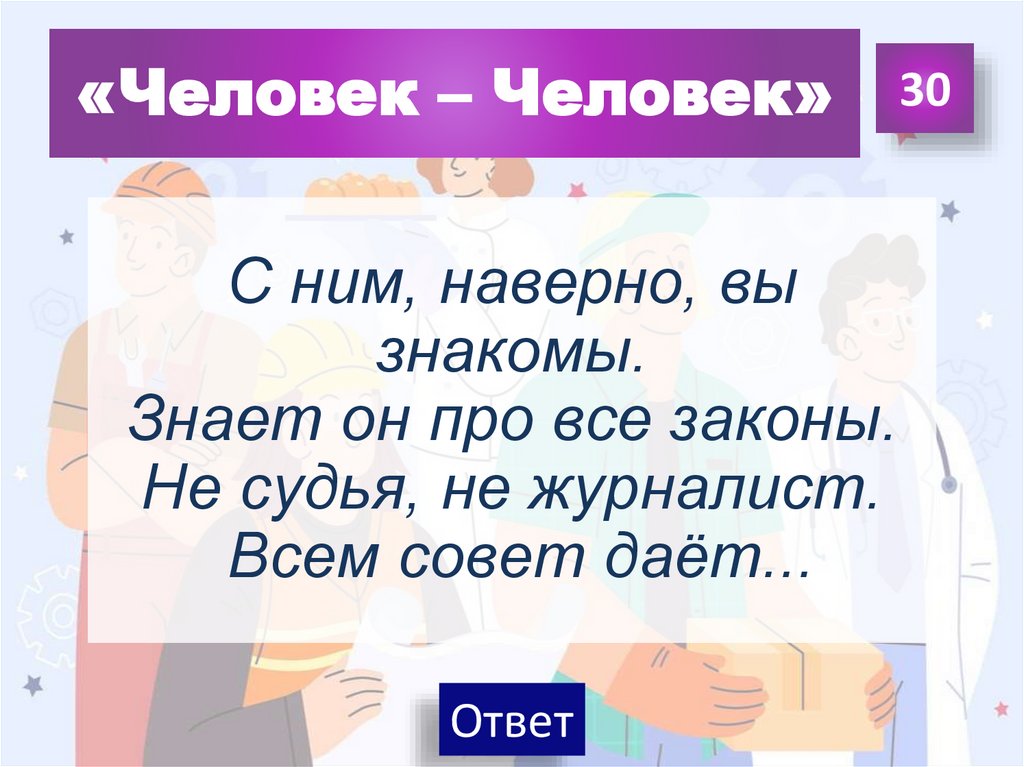 «Человек – Человек»

30

С ним, наверно, вы знакомы.
Знает он про все законы.
Не судья, не журналист.
Всем совет даёт...

Ответ